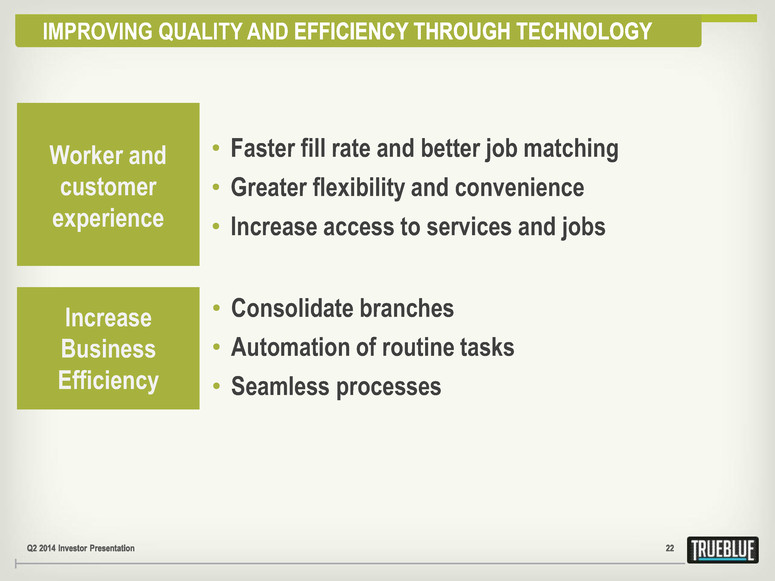 IMPROVING QUALITY AND EFFICIENCY THROUGH TECHNOLOGY

Worker and customer experience

• Faster fill rate and better job matching
• Greater flexibility and convenience
• Increase access to services and jobs

Increase Business Efficiency

• Consolidate branches
• Automation of routine tasks
• Seamless processes

Q2 2014 Investor Presentation

22

TRUEBLUE